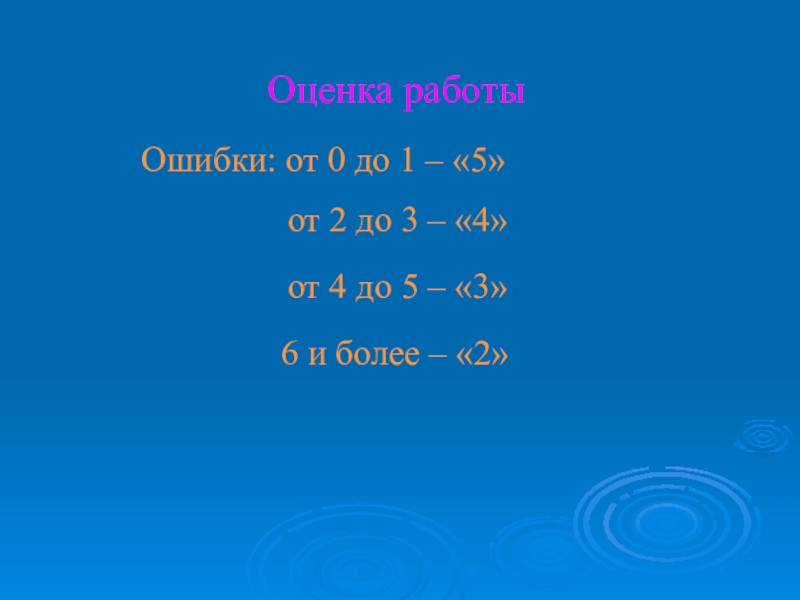 Оценка работы

Ошибки: от 0 до 1 – «5»

от 2 до 3 – «4»

от 4 до 5 – «3»

6 и более – «2»